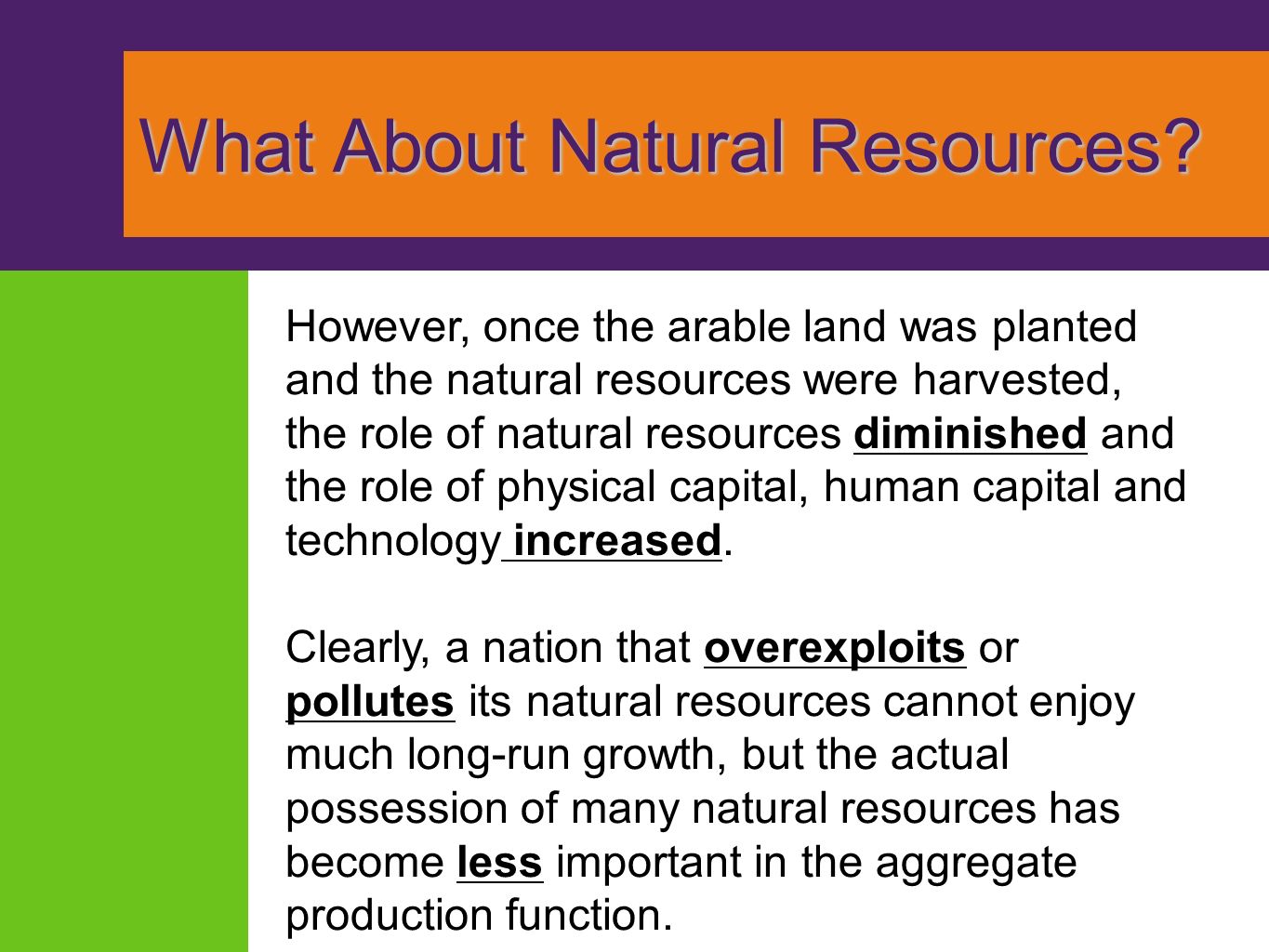 What About Natural Resources?

However, once the arable land was planted and the natural resources were harvested, the role of natural resources diminished and the role of physical capital, human capital and technology increased.

Clearly, a nation that overexploits or pollutes its natural resources cannot enjoy much long-run growth, but the actual possession of many natural resources has become less important in the aggregate production function.